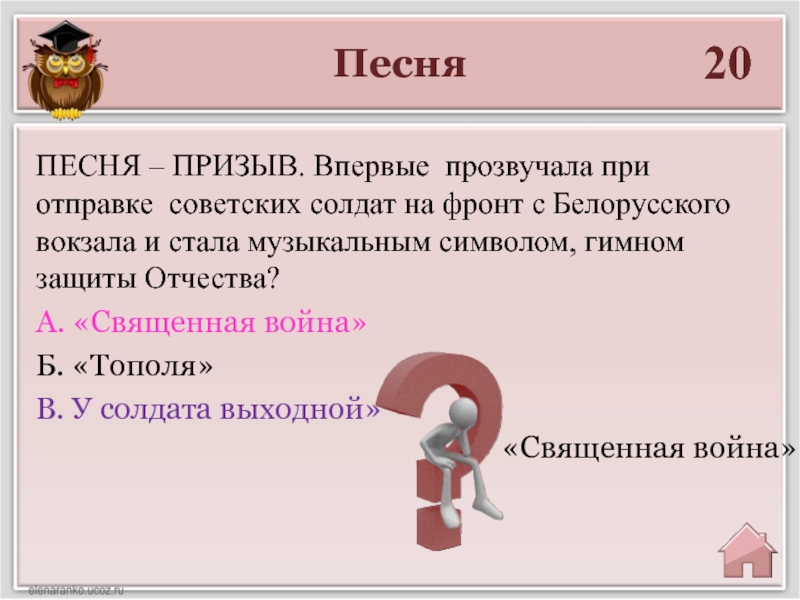 Песня 20

ПЕСНЯ – ПРИЗЫВ. Впервые прозвучала при отправке советских солдат на фронт с Белорусского вокзала и стала музыкальным символом, гимном защиты Отчества?

А. «Священная война»

Б. «Тополя»

В. У солдата выходной»

«Священная война»

elenaranko.ucoz.ru